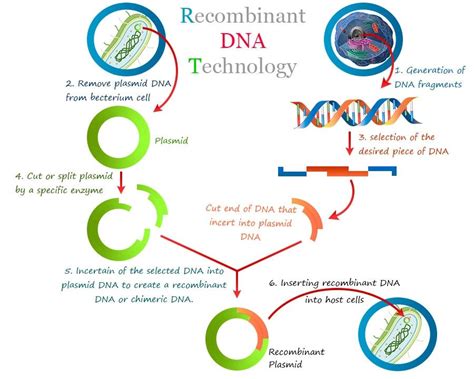 Recombinant
DNA
Technology

1. Generation of DNA fragments

2. Remove plasmid DNA from becterium cell

Plasmid

3. selection of the desired piece of DNA

4. Cut or split plasmid by a specific enzyme

Cut end of DNA that incert into plasmid DNA

5. Incertain of the selected DNA into plasmid DNA to create a recombinant DNA or chimeric DNA.

6. Inserting recombinant DNA into host cells

Recombinant Plasmid